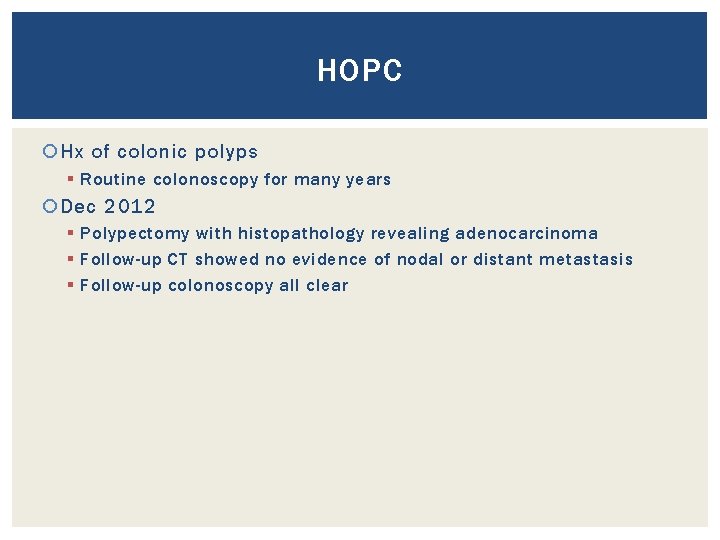 HOPC

Hx of colonic polyps
- Routine colonoscopy for many years

Dec 2012
- Polypectomy with histopathology revealing adenocarcinoma
- Follow-up CT showed no evidence of nodal or distant metastasis
- Follow-up colonoscopy all clear